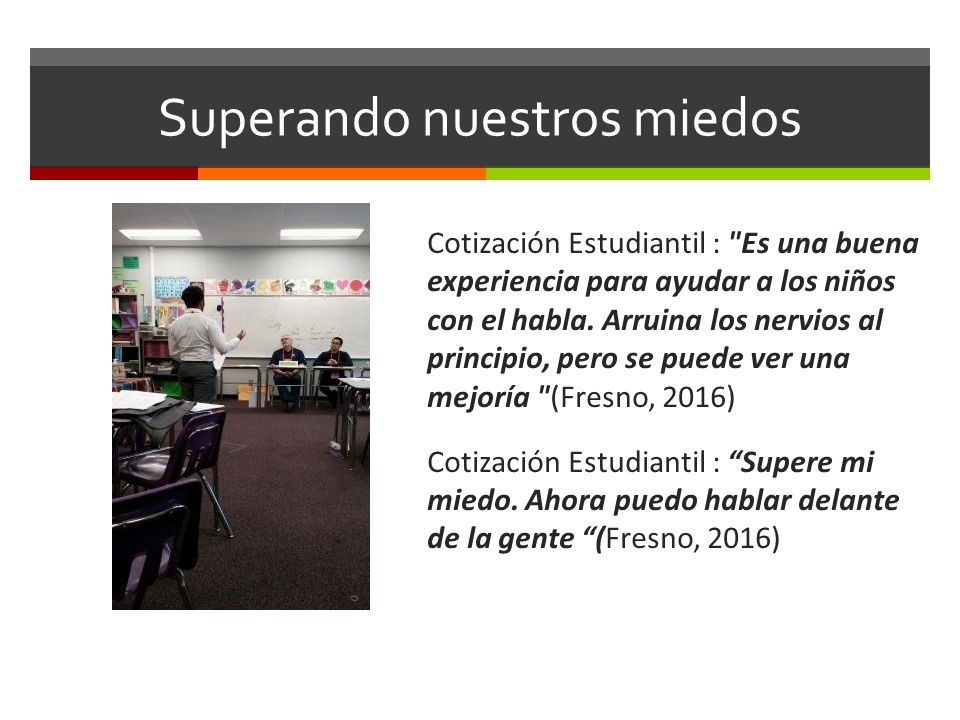 Superando nuestros miedos

Cotización Estudiantil : "Es una buena experiencia para ayudar a los niños con el habla. Arruina los nervios al principio, pero se puede ver una mejoría "(Fresno, 2016)

Cotización Estudiantil : “Supere mi miedo. Ahora puedo hablar delante de la gente “(Fresno, 2016)